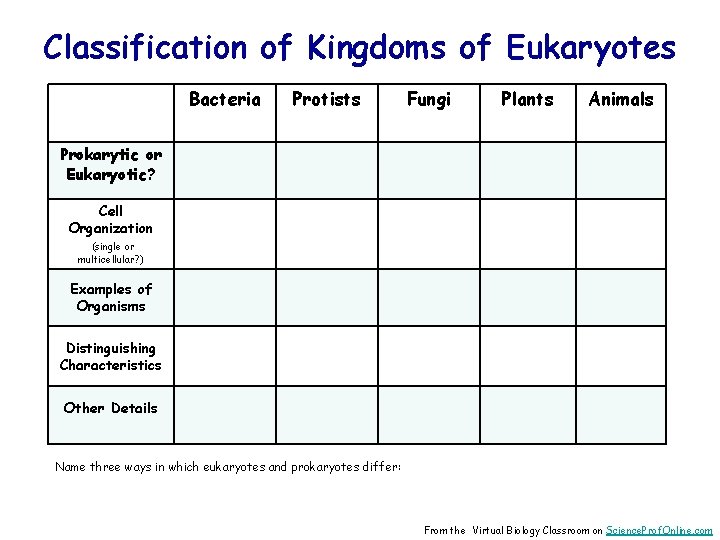 Classification of Kingdoms of Eukaryotes

| | Bacteria | Protists | Fungi | Plants | Animals |
|---|---|---|---|---|---|
| Prokarytic or Eukaryotic? | | | | | |
| Cell Organization (single or multicellular?) | | | | | |
| Examples of Organisms | | | | | |
| Distinguishing Characteristics | | | | | |
| Other Details | | | | | |

Name three ways in which eukaryotes and prokaryotes differ:

From the Virtual Biology Classroom on ScienceProfOnline.com